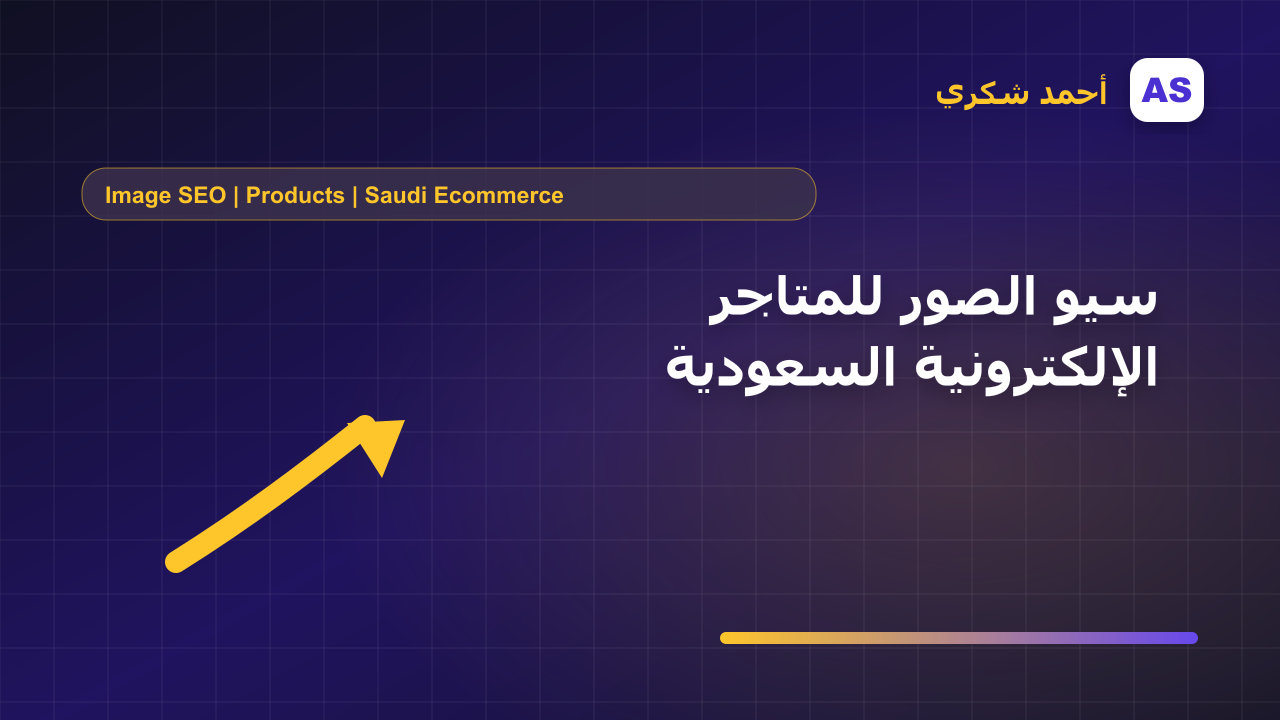 AS أحمد شكري

Image SEO | Products | Saudi Ecommerce

سيو الصور للمتاجر الإلكترونية السعودية